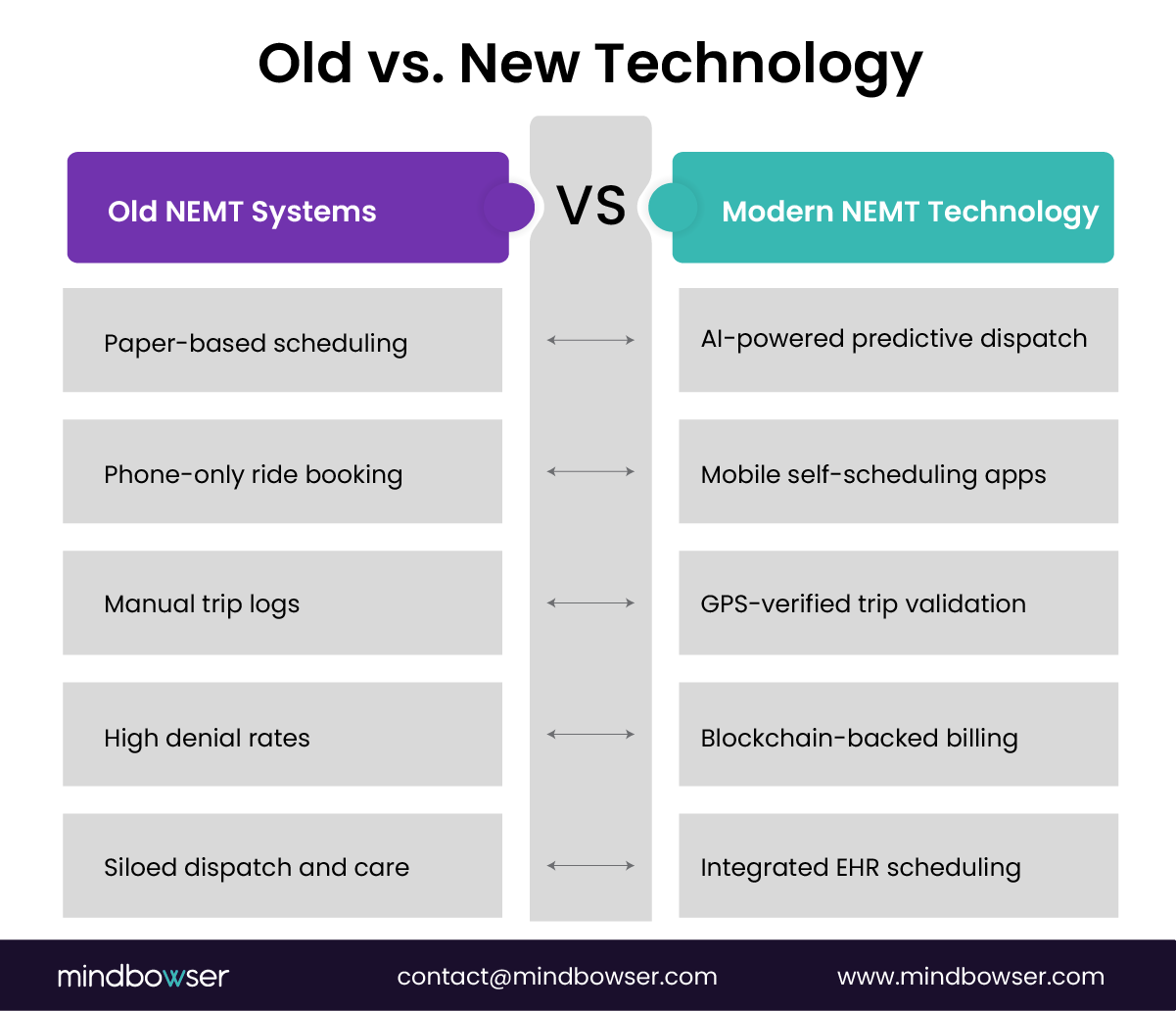 Old vs. New Technology

| Old NEMT Systems | VS | Modern NEMT Technology |
|---|---|---|
| Paper-based scheduling | | AI-powered predictive dispatch |
| Phone-only ride booking | | Mobile self-scheduling apps |
| Manual trip logs | | GPS-verified trip validation |
| High denial rates | | Blockchain-backed billing |
| Siloed dispatch and care | | Integrated EHR scheduling |

mindbowser

contact@mindbowser.com

www.mindbowser.com